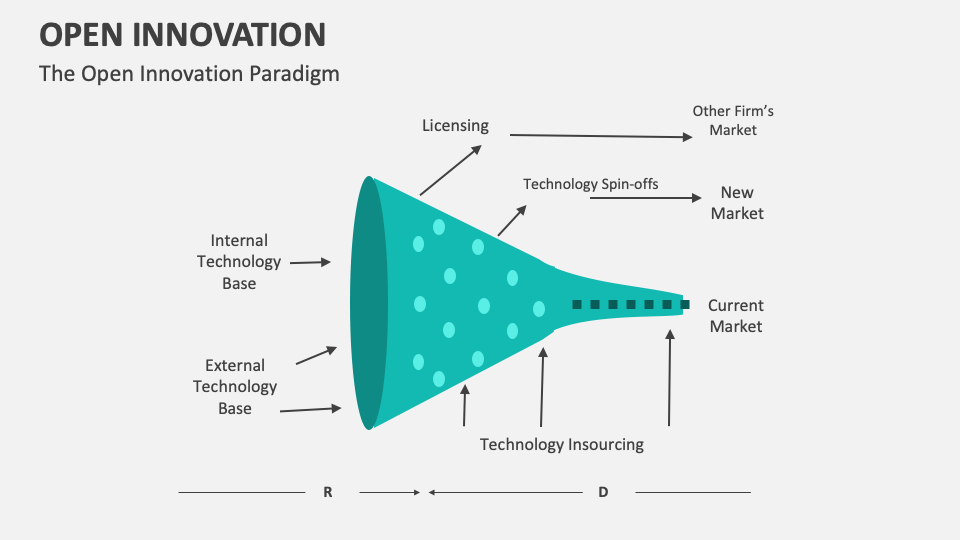 OPEN INNOVATION

The Open Innovation Paradigm

Licensing

Other Firm's Market

Technology Spin-offs

New Market

Internal Technology Base

Current Market

External Technology Base

Technology Insourcing

R

D